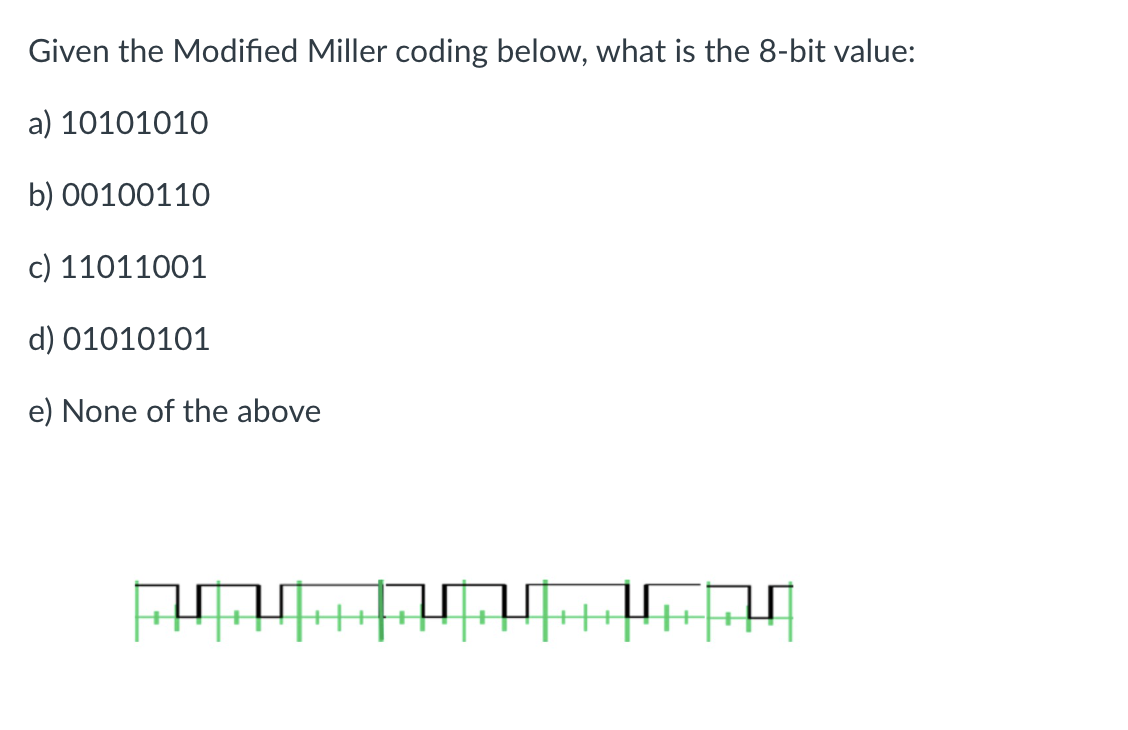 Given the Modified Miller coding below, what is the 8-bit value:

a) 10101010

b) 00100110

c) 11011001

d) 01010101

e) None of the above